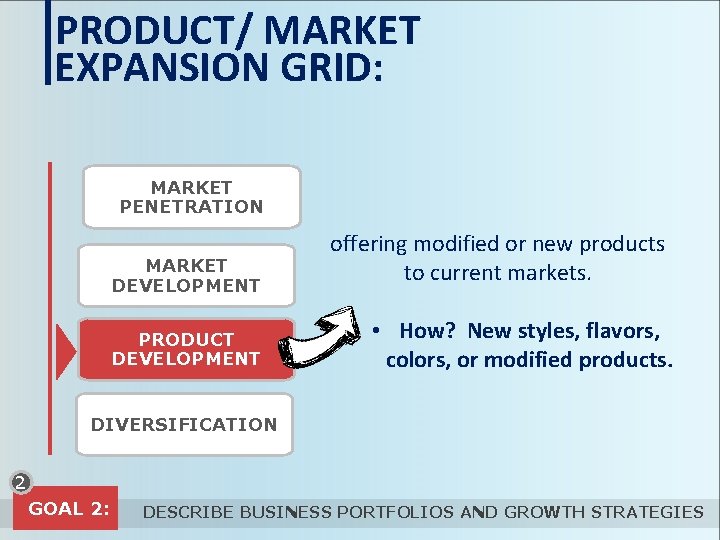 PRODUCT/ MARKET EXPANSION GRID:

MARKET PENETRATION

MARKET DEVELOPMENT

PRODUCT DEVELOPMENT

DIVERSIFICATION

offering modified or new products to current markets.

• How? New styles, flavors, colors, or modified products.

2

GOAL 2: DESCRIBE BUSINESS PORTFOLIOS AND GROWTH STRATEGIES